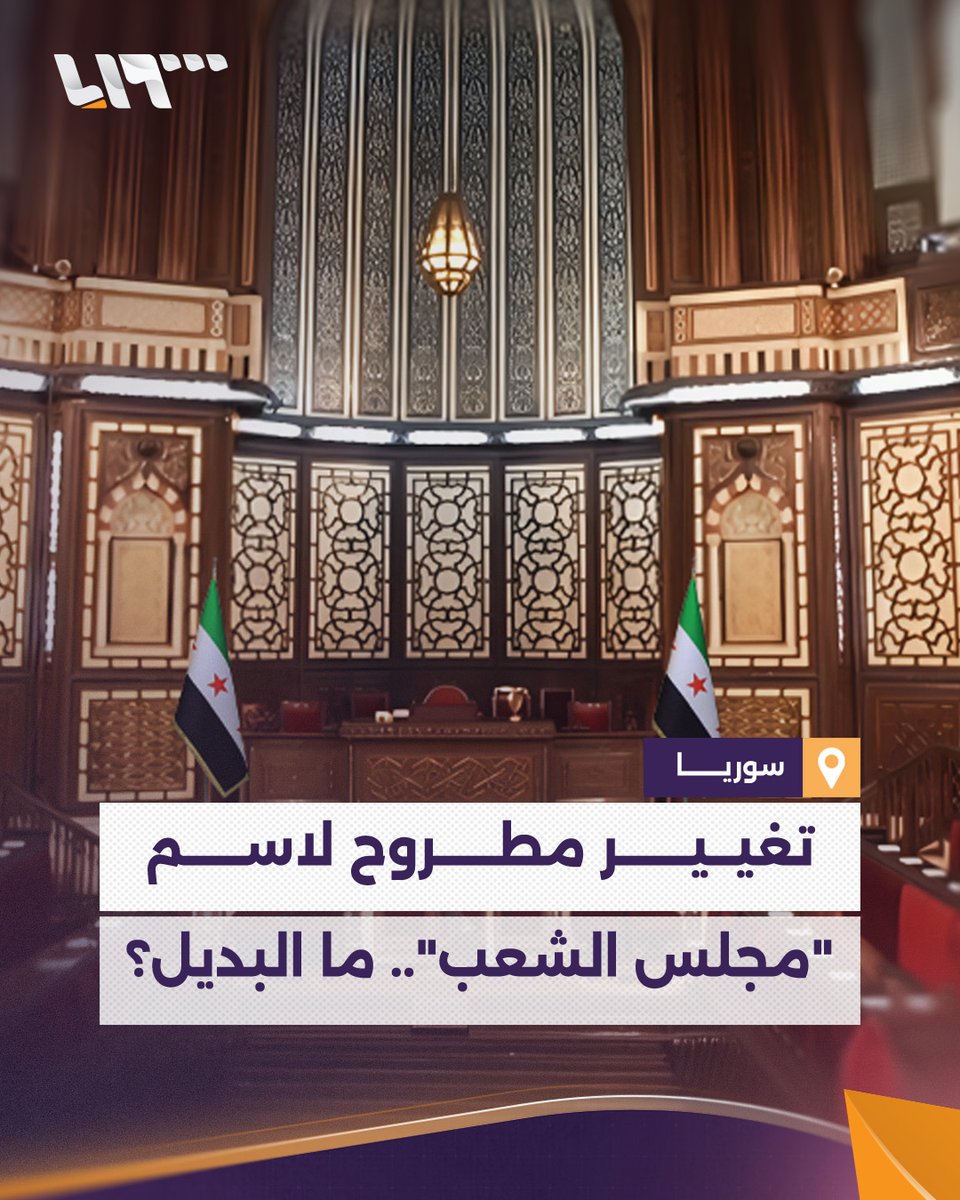 سوريا

تغيير مطروح لاسم "مجلس الشعب".. ما البديل؟